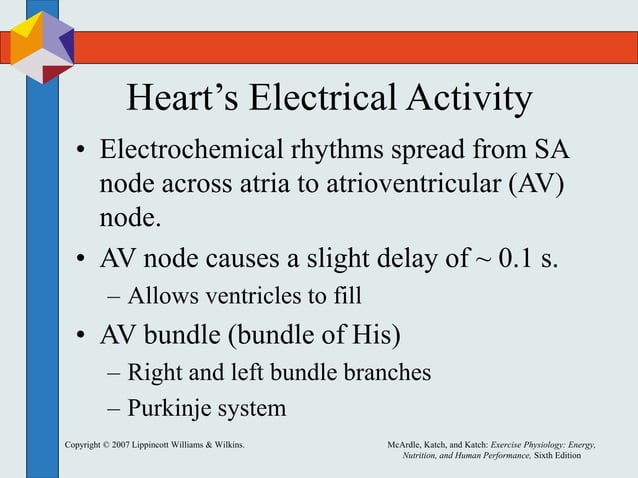 Heart's Electrical Activity

• Electrochemical rhythms spread from SA node across atria to atrioventricular (AV) node.

• AV node causes a slight delay of ~ 0.1 s.
  – Allows ventricles to fill

• AV bundle (bundle of His)
  – Right and left bundle branches
  – Purkinje system

Copyright © 2007 Lippincott Williams & Wilkins.

McArdle, Katch, and Katch: Exercise Physiology: Energy, Nutrition, and Human Performance, Sixth Edition